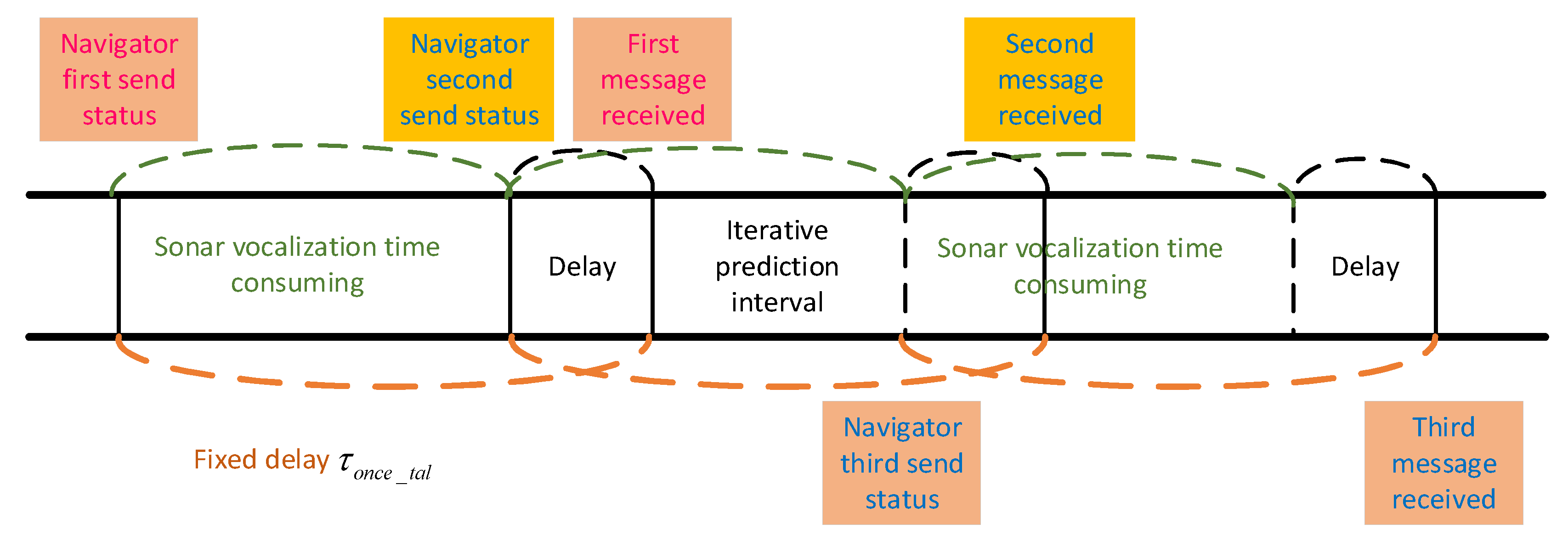 Navigator first send status

Navigator second send status

First message received

Second message received

Sonar vocalization time consuming

Delay

Iterative prediction interval

Sonar vocalization time consuming

Delay

Fixed delay $\tau_{once\_tal}$

Navigator third send status

Third message received